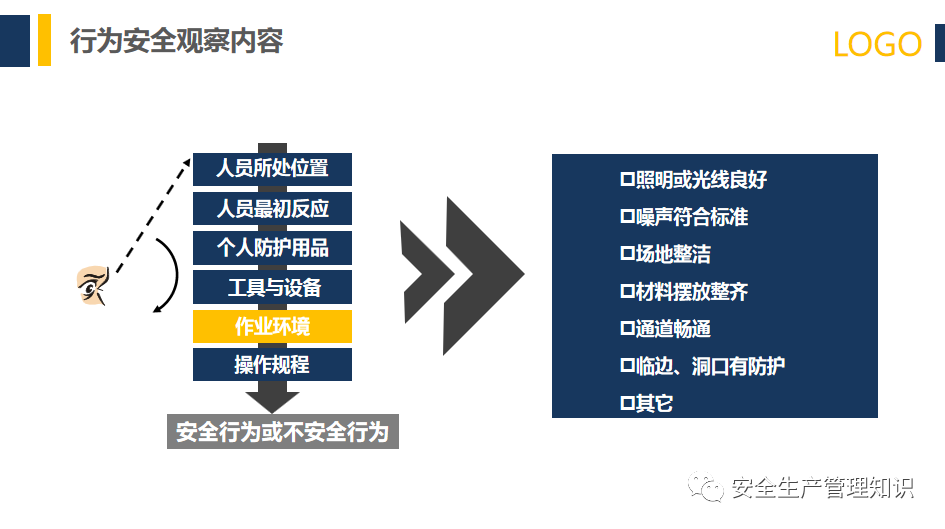 行为安全观察内容

LOGO

人员所处位置
人员最初反应
个人防护用品
工具与设备
作业环境
操作规程

安全行为或不安全行为

□照明或光线良好
□噪声符合标准
□场地整洁
□材料摆放整齐
□通道畅通
□临边、洞口有防护
□其它

安全生产管理知识